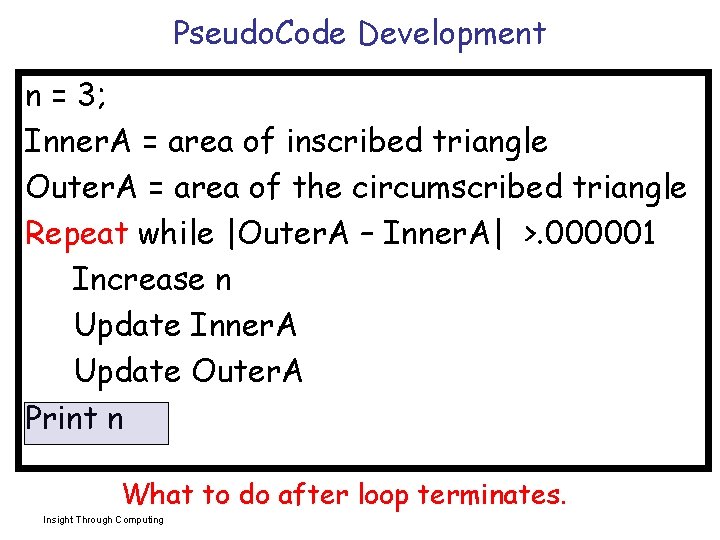 PseudoCode Development

n = 3;

InnerA = area of inscribed triangle

OuterA = area of the circumscribed triangle

Repeat while |OuterA – InnerA| >.000001

Increase n

Update InnerA

Update OuterA

Print n

What to do after loop terminates.

Insight Through Computing